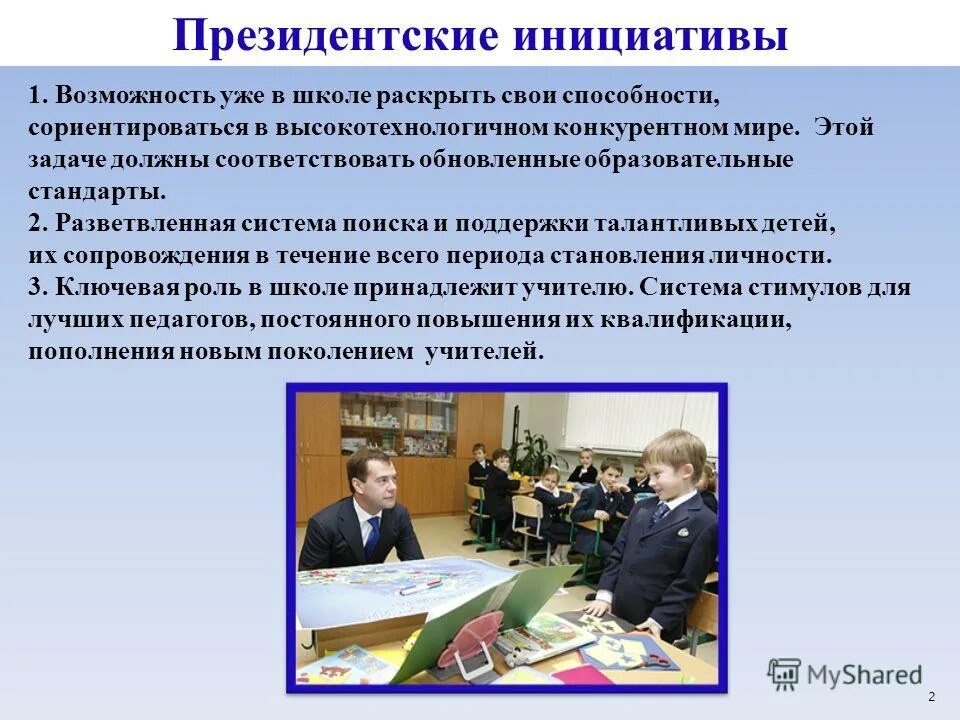 Президентские инициативы

1. Возможность уже в школе раскрыть свои способности, сориентироваться в высокотехнологичном конкурентном мире. Этой задаче должны соответствовать обновленные образовательные стандарты.
2. Разветвленная система поиска и поддержки талантливых детей, их сопровождения в течение всего периода становления личности.
3. Ключевая роль в школе принадлежит учителю. Система стимулов для лучших педагогов, постоянного повышения их квалификации, пополнения новым поколением учителей.

MyShared

2